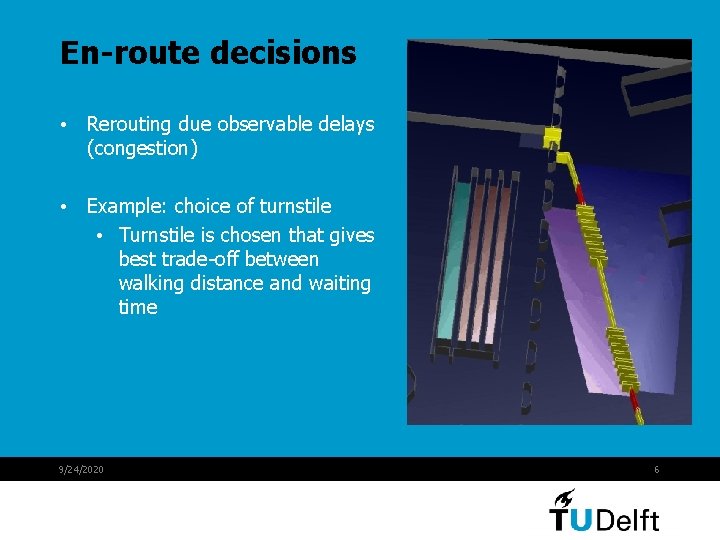 En-route decisions

• Rerouting due observable delays (congestion)

• Example: choice of turnstile
  • Turnstile is chosen that gives best trade-off between walking distance and waiting time

9/24/2020

6

TUDelft